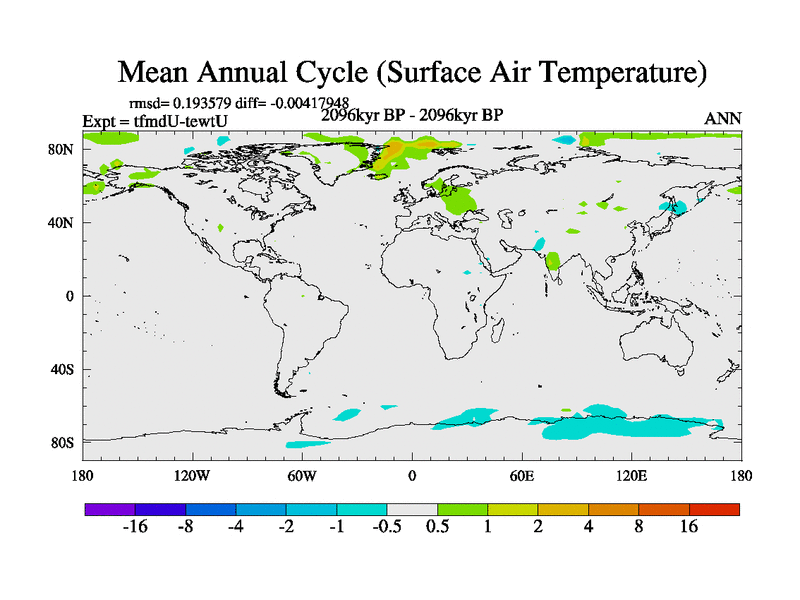 Mean Annual Cycle (Surface Air Temperature)

rmsd= 0.193579 diff= -0.00417948

Expt = tfmdU-tewtU

2096kyr BP - 2096kyr BP

ANN

80N

40N

0

40S

80S

180

120W

60W

0

60E

120E

180

-16 -8 -4 -2 -1 -0.5 0.5 1 2 4 8 16